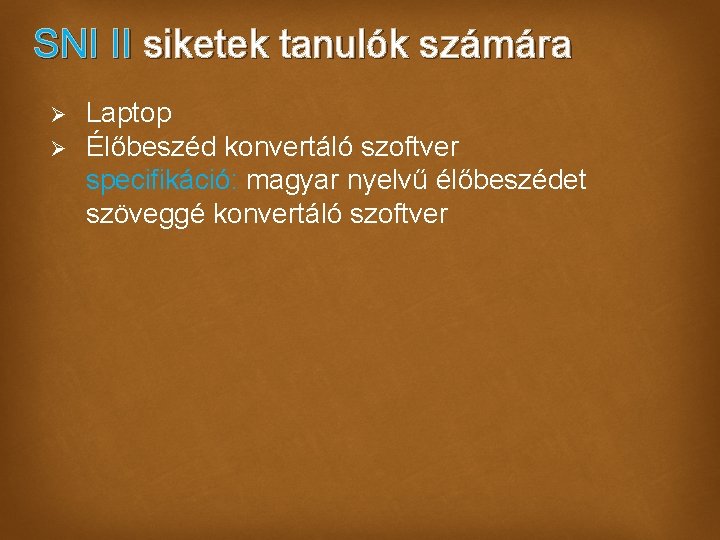 SNI II siketek tanulók számára

➢ Laptop
➢ Élőbeszéd konvertáló szoftver
specifikáció: magyar nyelvű élőbeszédet szöveggé konvertáló szoftver